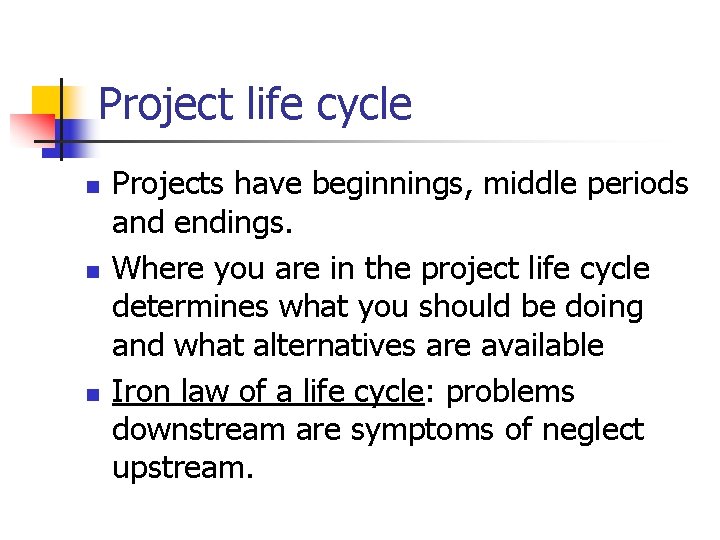 Project life cycle

- Projects have beginnings, middle periods and endings.
- Where you are in the project life cycle determines what you should be doing and what alternatives are available
- Iron law of a life cycle: problems downstream are symptoms of neglect upstream.